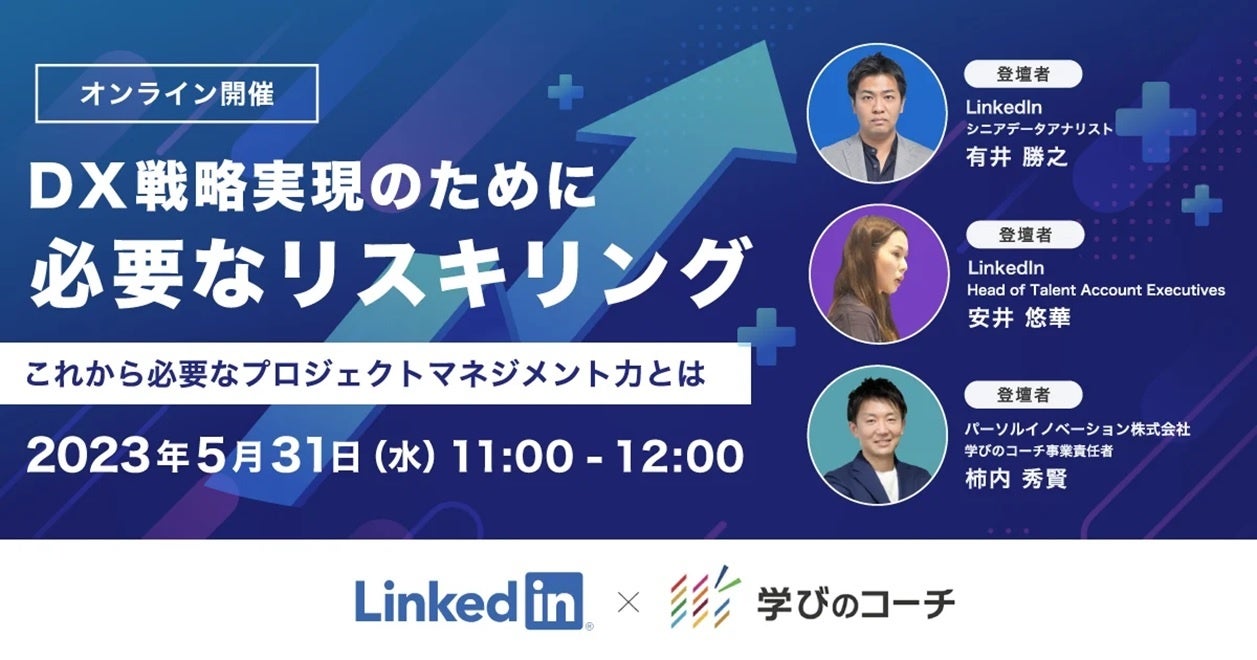 オンライン開催

DX戦略実現のために
必要なリスキリング

これから必要なプロジェクトマネジメント力とは

2023年5月31日（水）11:00 - 12:00

登壇者
LinkedIn
シニアデータアナリスト
有井 勝之

登壇者
LinkedIn
Head of Talent Account Executives
安井 悠華

登壇者
パーソルイノベーション株式会社
学びのコーチ事業責任者
柿内 秀賢

LinkedIn × 学びのコーチ